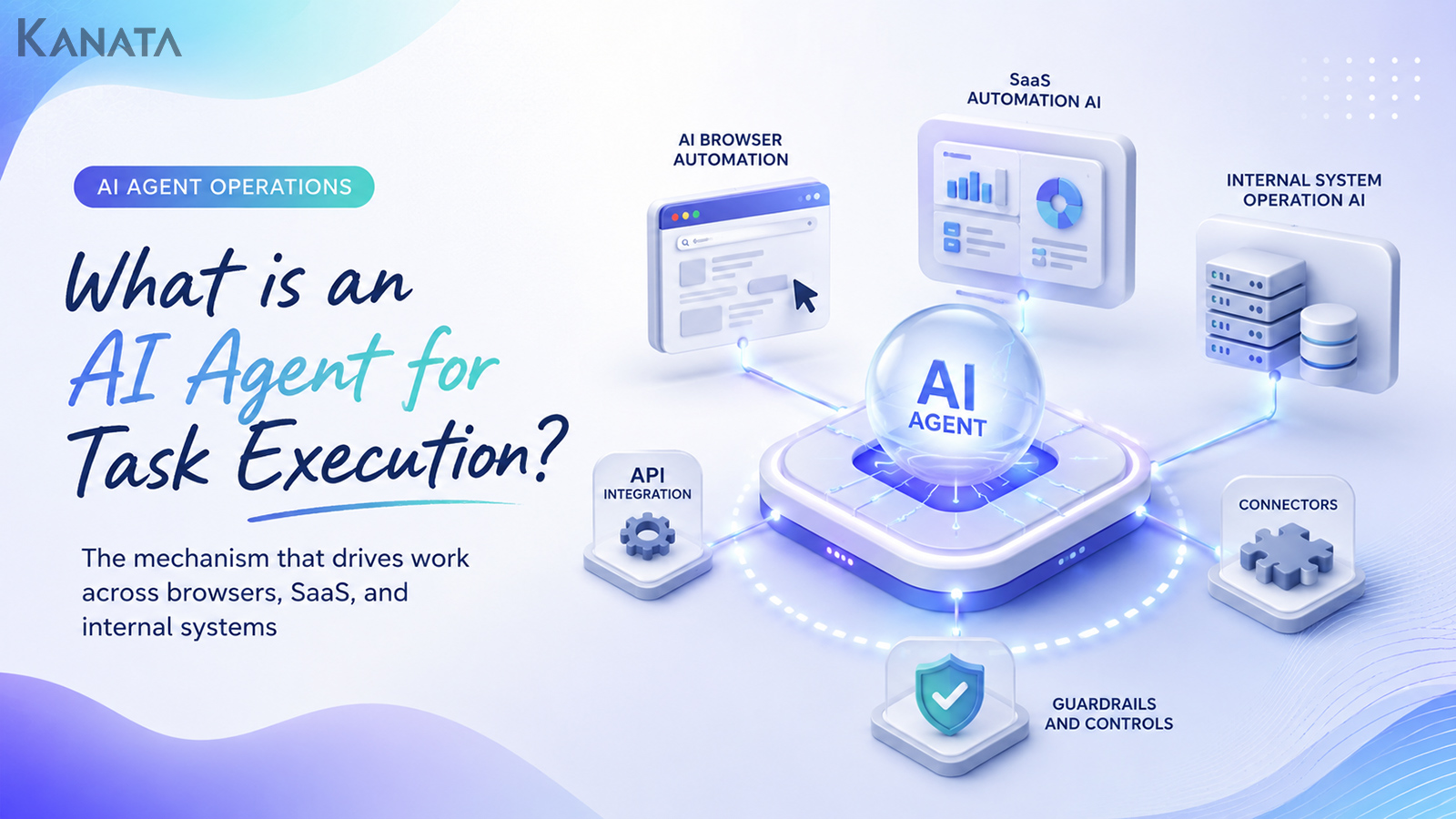 KANATA

AI AGENT OPERATIONS

What is an AI Agent for Task Execution?

The mechanism that drives work across browsers, SaaS, and internal systems

AI BROWSER AUTOMATION

SaaS AUTOMATION AI

INTERNAL SYSTEM OPERATION AI

AI AGENT

API INTEGRATION

CONNECTORS

GUARDRAILS AND CONTROLS